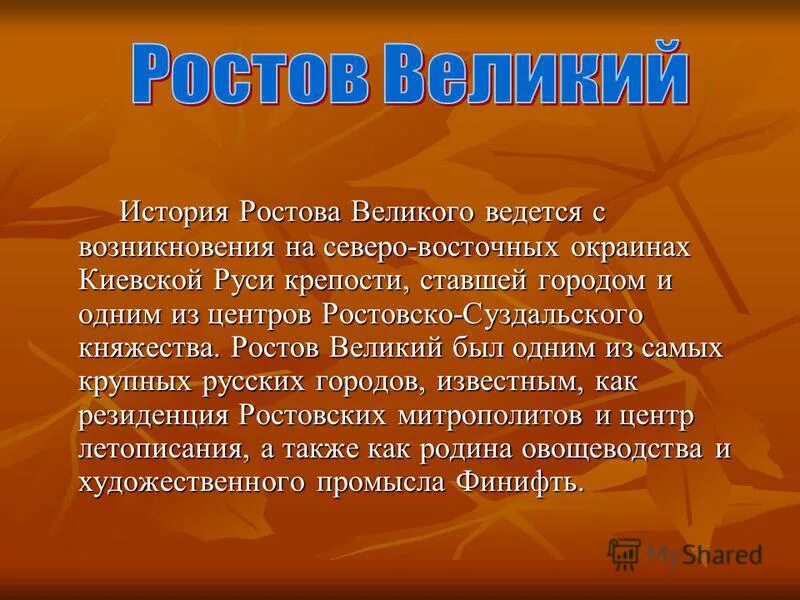 Ростов Великий

История Ростова Великого ведется с возникновения на северо-восточных окраинах Киевской Руси крепости, ставшей городом и одним из центров Ростовско-Суздальского княжества. Ростов Великий был одним из самых крупных русских городов, известным, как резиденция Ростовских митрополитов и центр летописания, а также как родина овощеводства и художественного промысла Финифть.

MyShared